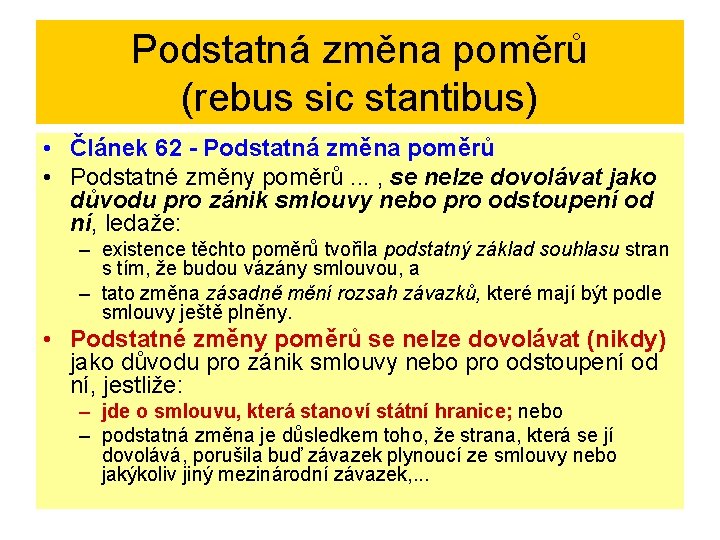 Podstatná změna poměrů
(rebus sic stantibus)

• Článek 62 - Podstatná změna poměrů
• Podstatné změny poměrů ... , se nelze dovolávat jako důvodu pro zánik smlouvy nebo pro odstoupení od ní, ledaže:
– existence těchto poměrů tvořila podstatný základ souhlasu stran s tím, že budou vázány smlouvou, a
– tato změna zásadně mění rozsah závazků, které mají být podle smlouvy ještě plněny.
• Podstatné změny poměrů se nelze dovolávat (nikdy) jako důvodu pro zánik smlouvy nebo pro odstoupení od ní, jestliže:
– jde o smlouvu, která stanoví státní hranice; nebo
– podstatná změna je důsledkem toho, že strana, která se jí dovolává, porušila buď závazek plynoucí ze smlouvy nebo jakýkoliv jiný mezinárodní závazek,...